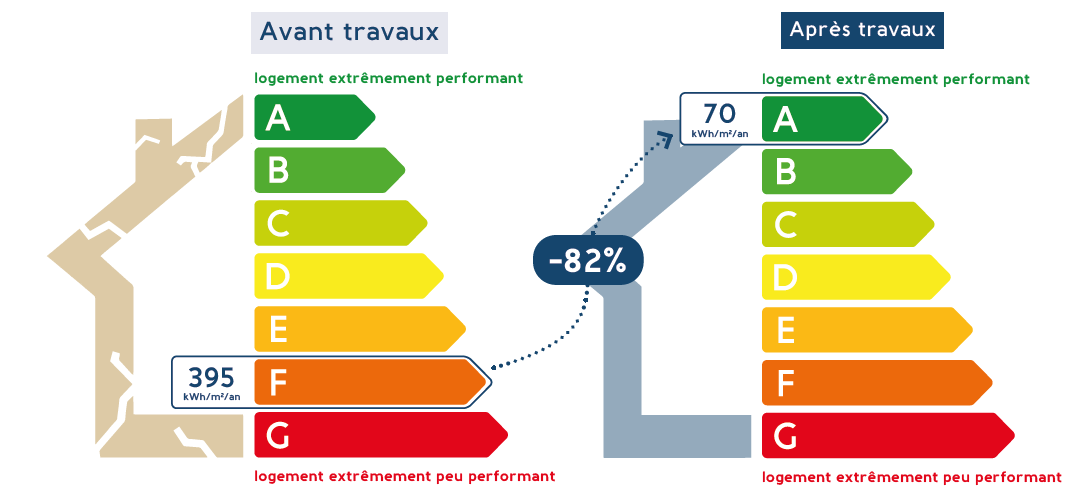 Avant travaux

logement extrêmement performant

A
B
C
D
E
395 kWh/m²/an F
G

logement extrêmement peu performant

-82%

Après travaux

logement extrêmement performant

70 kWh/m²/an A
B
C
D
E
F
G

logement extrêmement peu performant